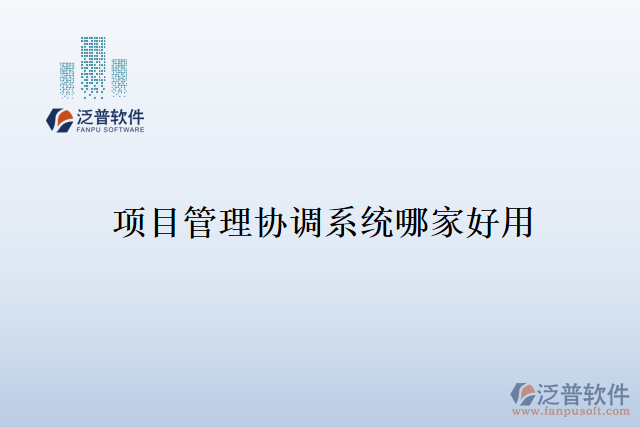 泛普软件
FANPU SOFTWARE

项目管理协调系统哪家好用

泛普软件
www.fanpusoft.com